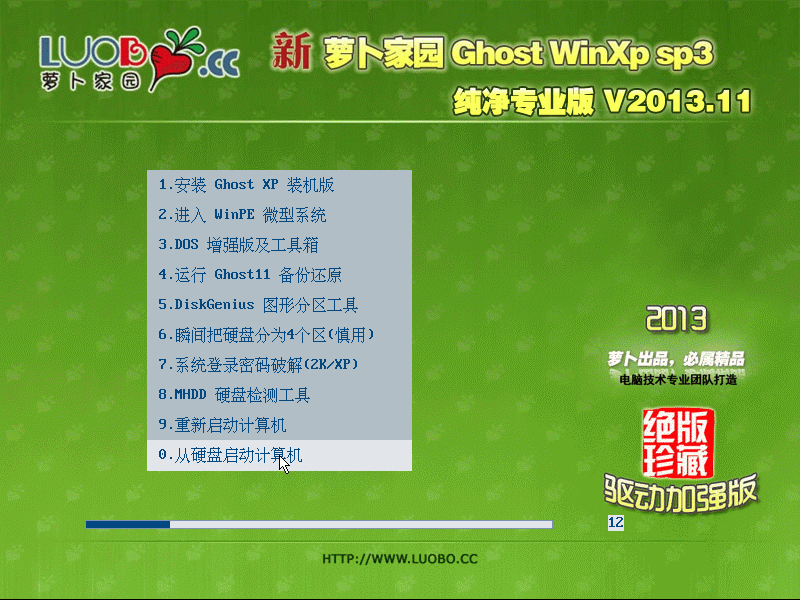 LUOBO.CC
萝卜家园

新 萝卜家园 Ghost WinXp sp3
纯净专业版 V2013.11

1.安装 Ghost XP 装机版
2.进入 WinPE 微型系统
3.DOS 增强版及工具箱
4.运行 Ghost11 备份还原
5.DiskGenius 图形分区工具
6.瞬间把硬盘分为4个区(慎用)
7.系统登录密码破解(2K/XP)
8.MHDD 硬盘检测工具
9.重新启动计算机
0.从硬盘启动计算机

2013
萝卜出品，必属精品
电脑技术专业团队打造

绝版珍藏
驱动加强版

12

HTTP://WWW.LUOBO.CC